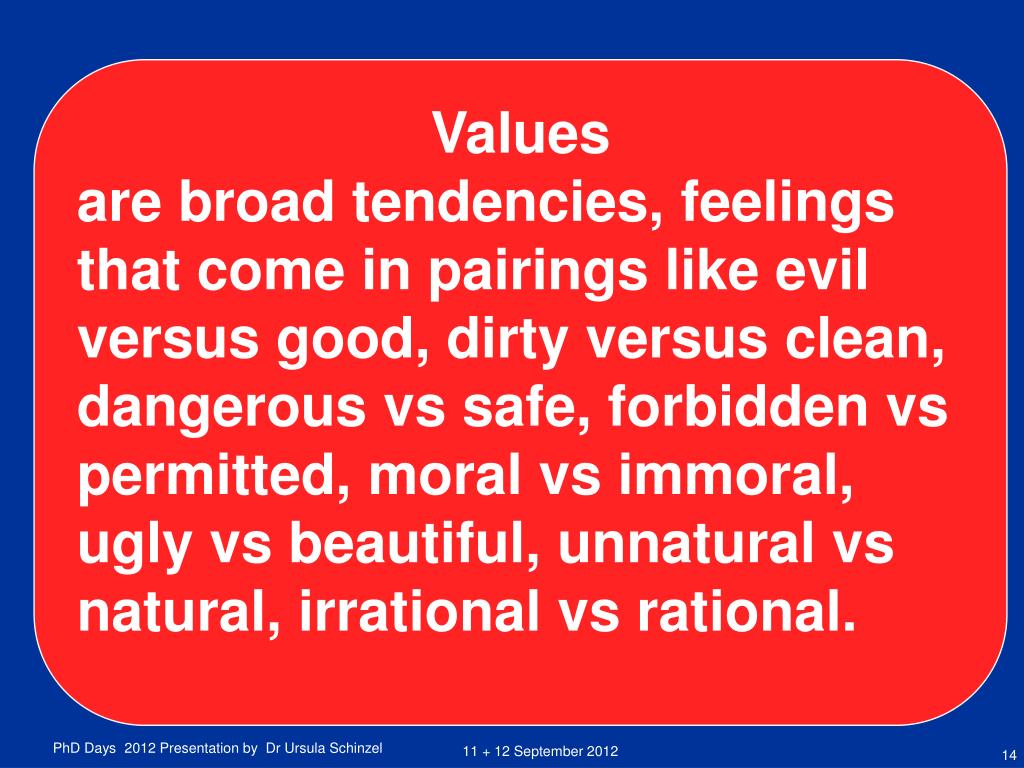 Values
are broad tendencies, feelings that come in pairings like evil versus good, dirty versus clean, dangerous vs safe, forbidden vs permitted, moral vs immoral, ugly vs beautiful, unnatural vs natural, irrational vs rational.

PhD Days 2012 Presentation by Dr Ursula Schinzel
11 + 12 September 2012
14